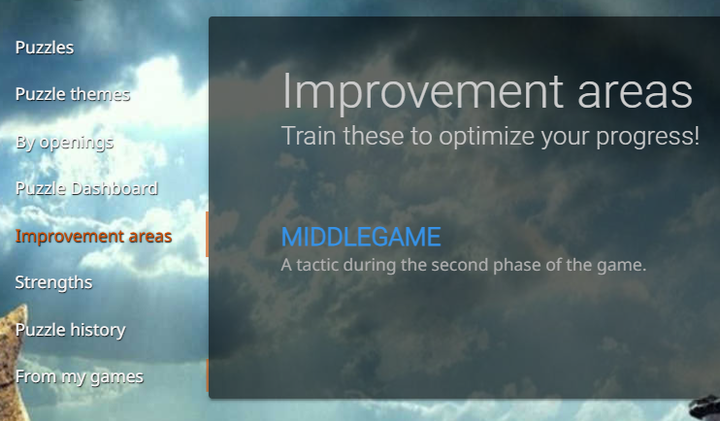 Puzzles
Puzzle themes
By openings
Puzzle Dashboard
Improvement areas
Strengths
Puzzle history
From my games

Improvement areas
Train these to optimize your progress!

MIDDLEGAME
A tactic during the second phase of the game.